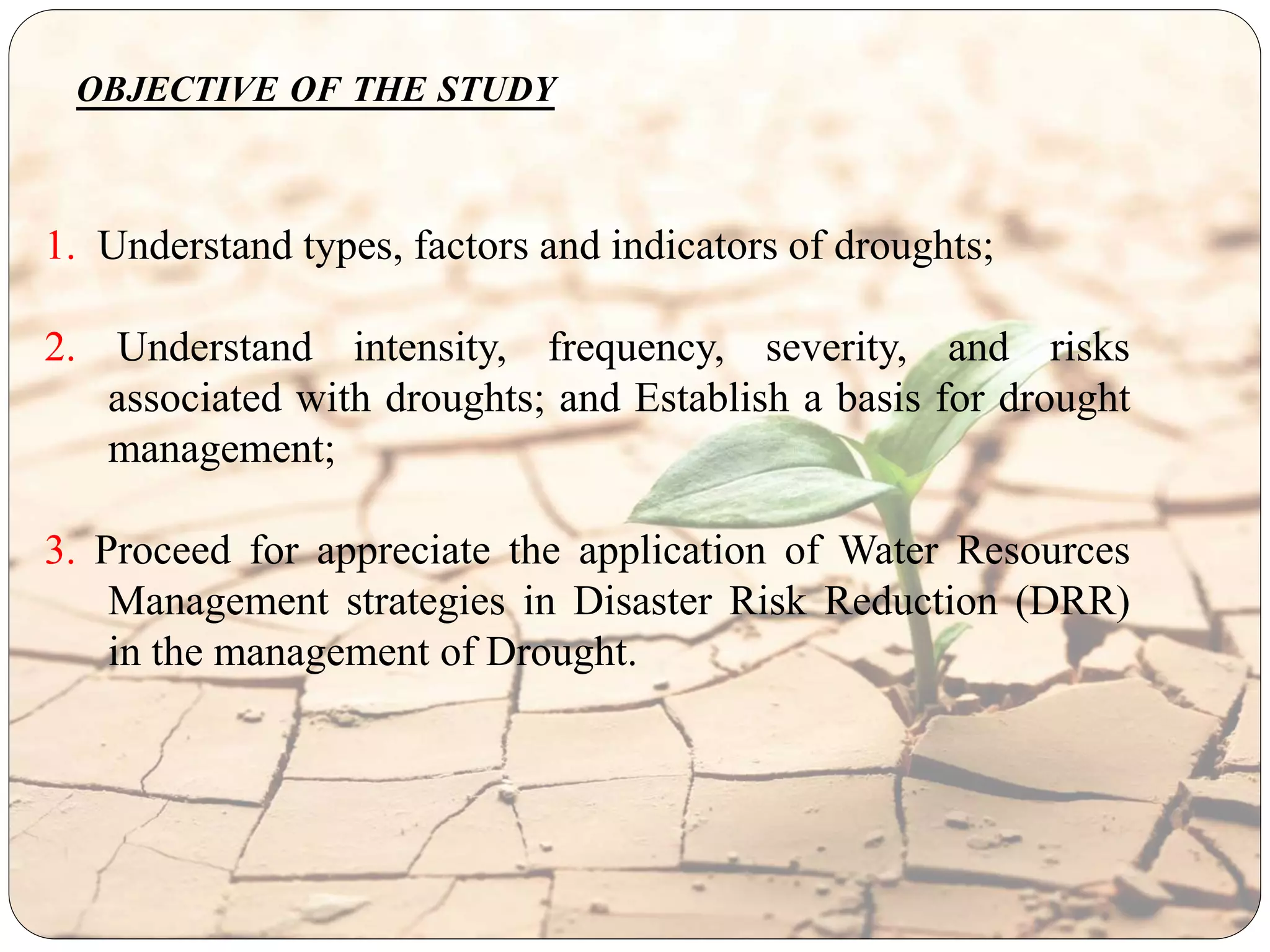 OBJECTIVE OF THE STUDY

1. Understand types, factors and indicators of droughts;

2. Understand intensity, frequency, severity, and risks associated with droughts; and Establish a basis for drought management;

3. Proceed for appreciate the application of Water Resources Management strategies in Disaster Risk Reduction (DRR) in the management of Drought.